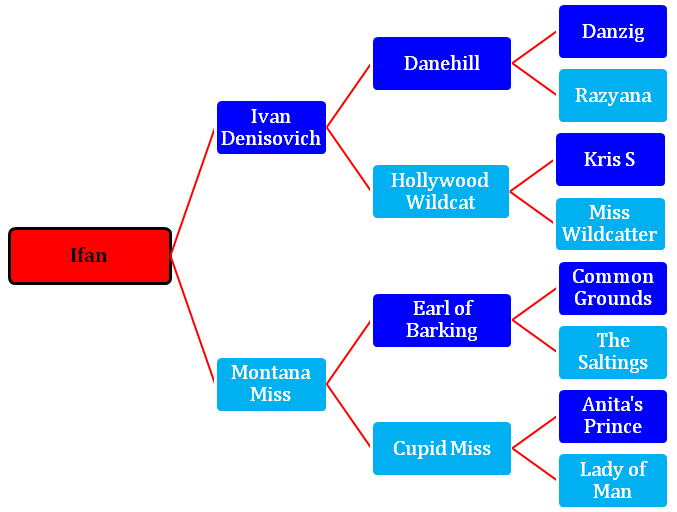 Ifan

Ivan Denisovich

Montana Miss

Danehill

Hollywood Wildcat

Earl of Barking

Cupid Miss

Danzig

Razyana

Kris S

Miss Wildcatter

Common Grounds

The Saltings

Anita's Prince

Lady of Man